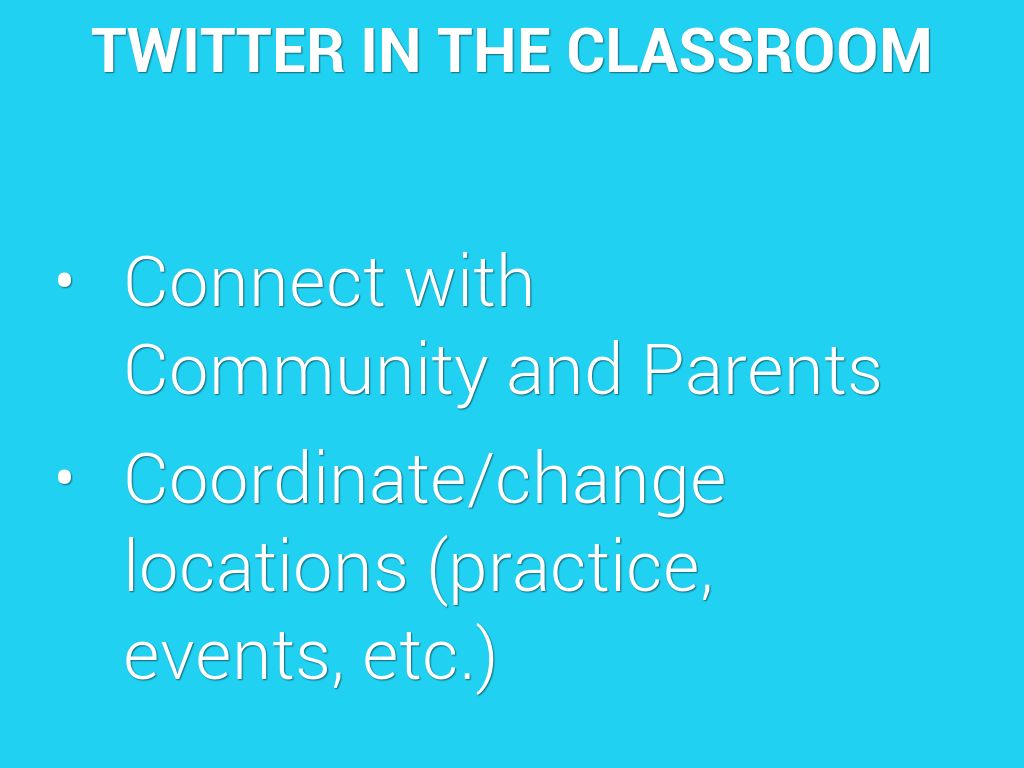 TWITTER IN THE CLASSROOM

• Connect with Community and Parents
• Coordinate/change locations (practice, events, etc.)